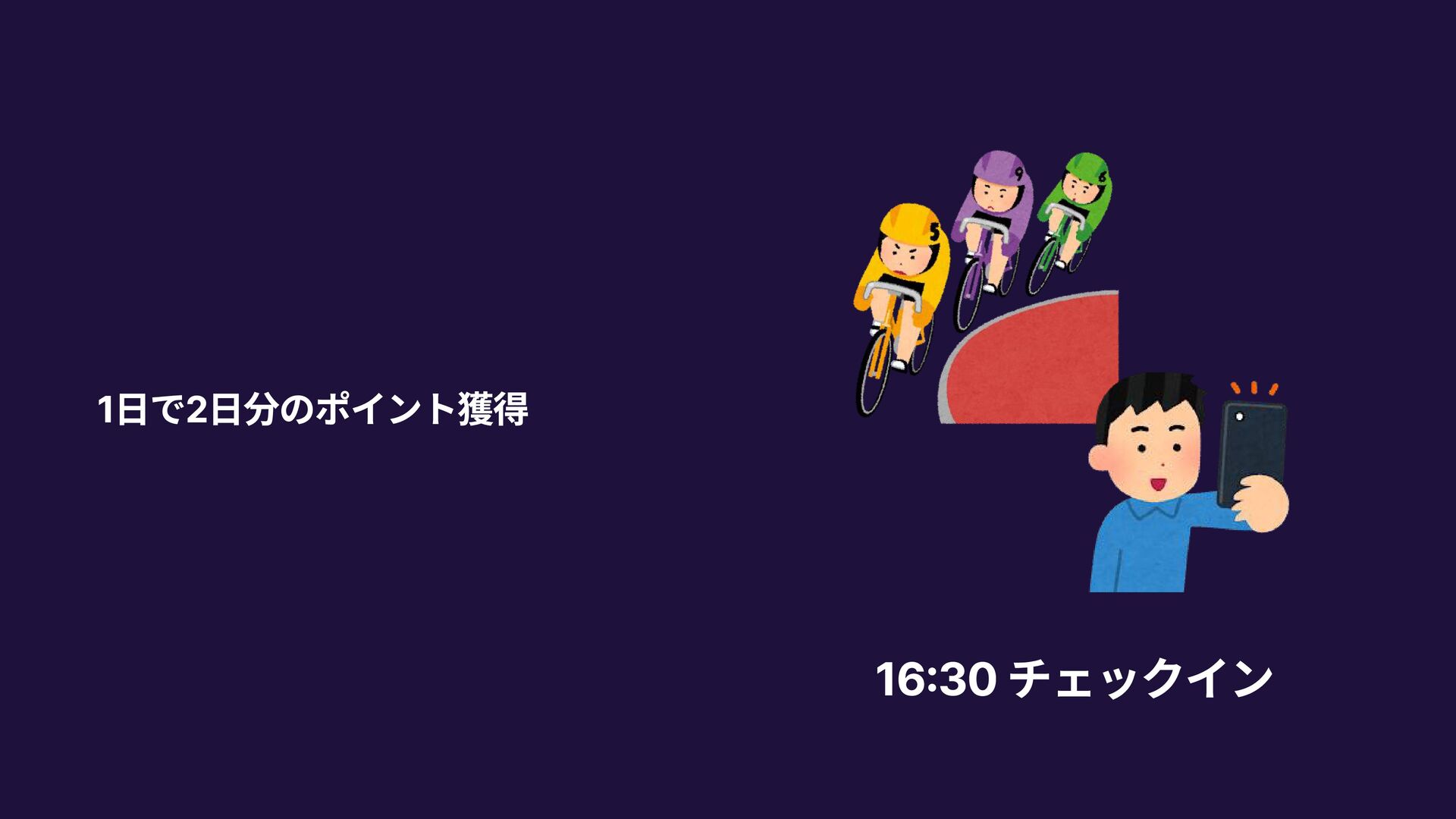 1日で2日分のポイント獲得

5 9 6

16:30 チェックイン